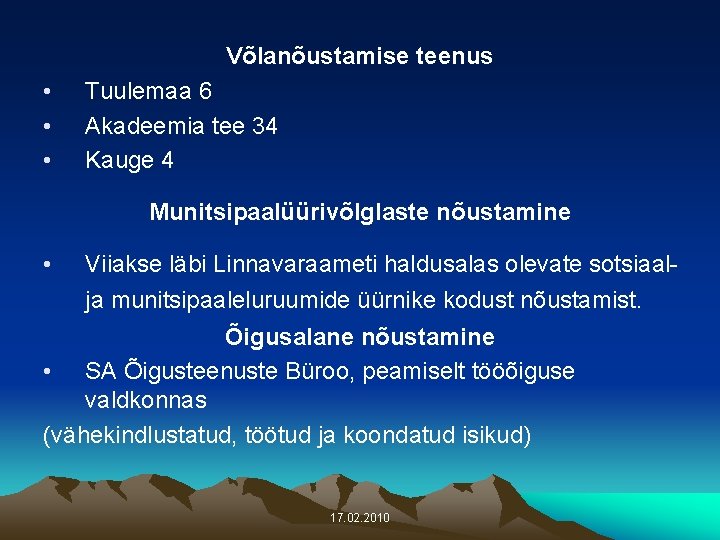 Võlanõustamise teenus

• Tuulemaa 6
• Akadeemia tee 34
• Kauge 4

Munitsipaalüürivõlglaste nõustamine

• Viiakse läbi Linnavaraameti haldusalas olevate sotsiaal- ja munitsipaaleluruumide üürnike kodust nõustamist.

Õigusalane nõustamine

• SA Õigusteenuste Büroo, peamiselt tööõiguse valdkonnas

(vähekindlustatud, töötud ja koondatud isikud)

17.02.2010